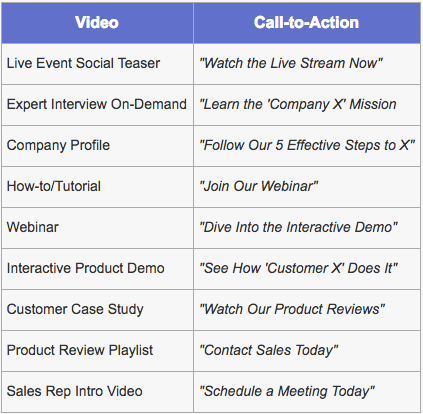 | Video | Call-to-Action |
|---|---|
| Live Event Social Teaser | "Watch the Live Stream Now" |
| Expert Interview On-Demand | "Learn the 'Company X' Mission |
| Company Profile | "Follow Our 5 Effective Steps to X" |
| How-to/Tutorial | "Join Our Webinar" |
| Webinar | "Dive Into the Interactive Demo" |
| Interactive Product Demo | "See How 'Customer X' Does It" |
| Customer Case Study | "Watch Our Product Reviews" |
| Product Review Playlist | "Contact Sales Today" |
| Sales Rep Intro Video | "Schedule a Meeting Today" |